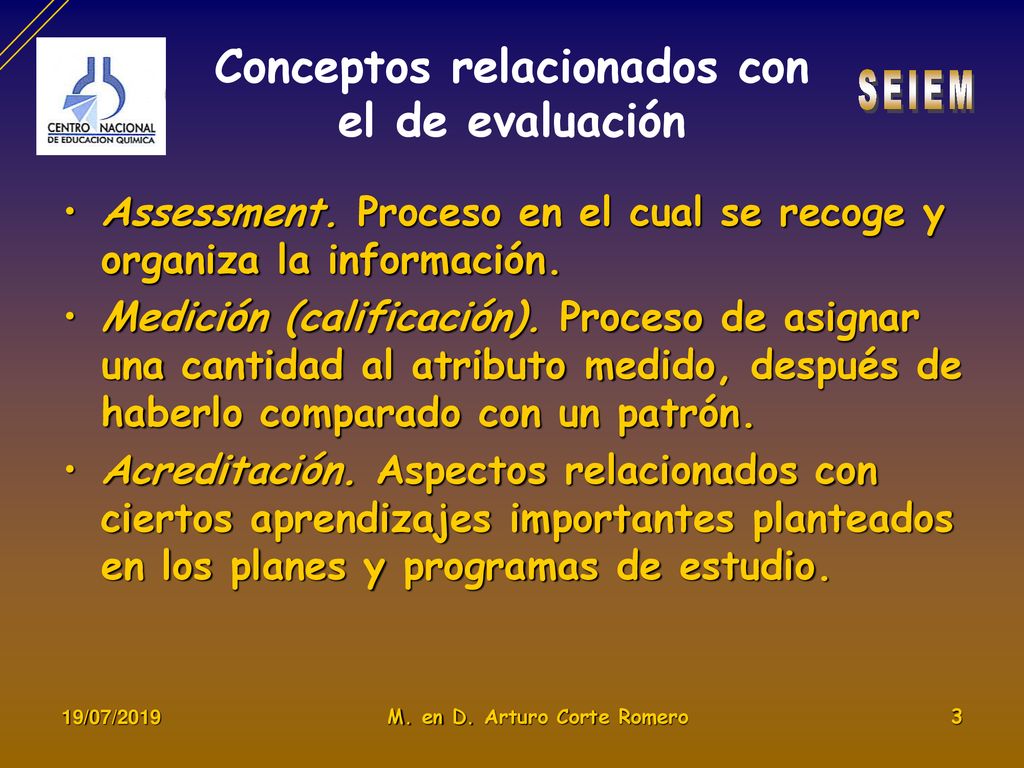 CENTRO NACIONAL DE EDUCACION QUIMICA

Conceptos relacionados con el de evaluación

SEIEM

• Assessment. Proceso en el cual se recoge y organiza la información.
• Medición (calificación). Proceso de asignar una cantidad al atributo medido, después de haberlo comparado con un patrón.
• Acreditación. Aspectos relacionados con ciertos aprendizajes importantes planteados en los planes y programas de estudio.

19/07/2019 M. en D. Arturo Corte Romero 3